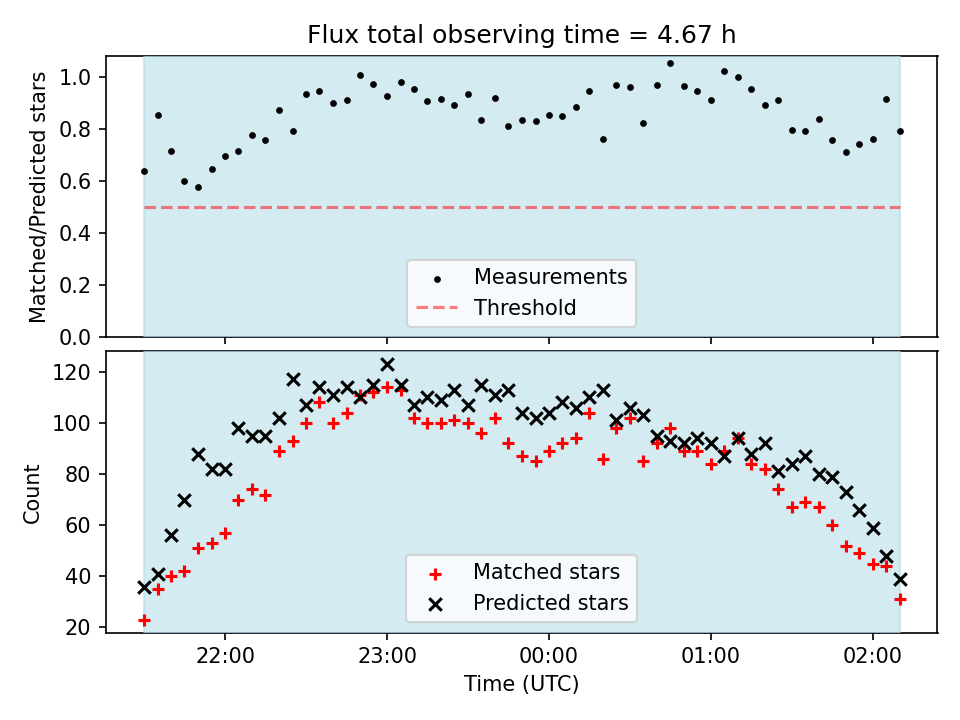 Flux total observing time = 4.67 h

Matched/Predicted stars

1.0
0.8
0.6
0.4
0.2
0.0

Measurements
Threshold

Count

120
100
80
60
40
20

Matched stars
Predicted stars

22:00
23:00
00:00
01:00
02:00

Time (UTC)